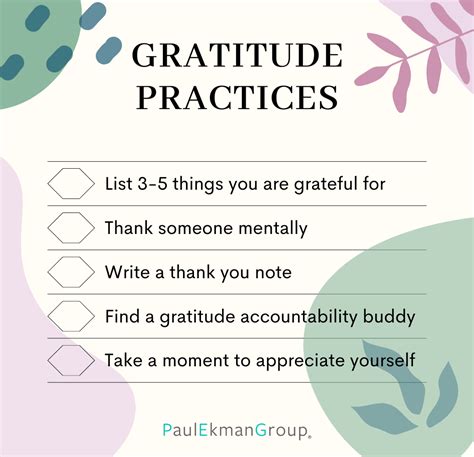 GRATITUDE PRACTICES

List 3-5 things you are grateful for

Thank someone mentally

Write a thank you note

Find a gratitude accountability buddy

Take a moment to appreciate yourself

PaulEkmanGroup